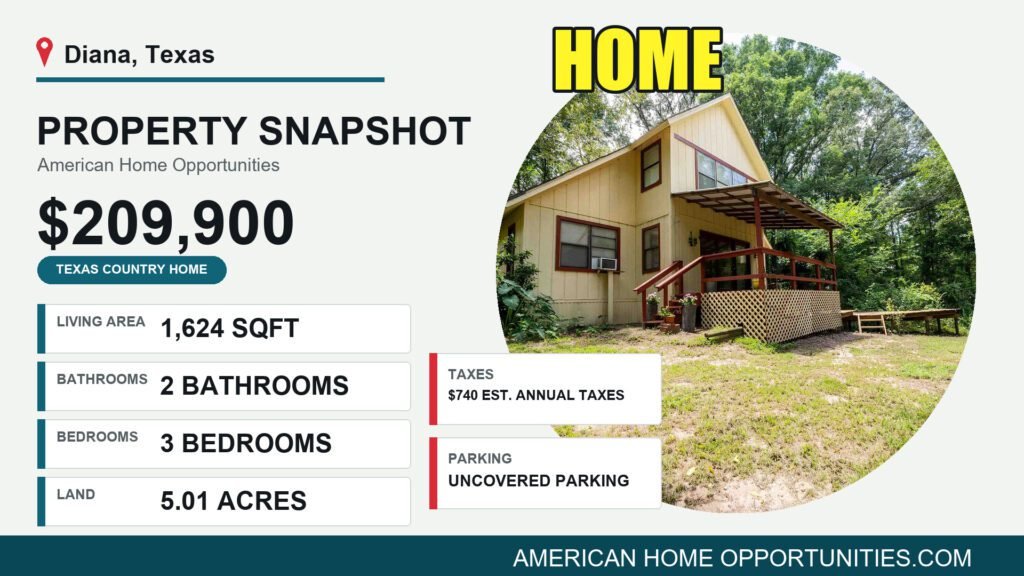 Diana, Texas

HOME

PROPERTY SNAPSHOT

American Home Opportunities

$209,900

TEXAS COUNTRY HOME

LIVING AREA 1,624 SQFT

BATHROOMS 2 BATHROOMS

BEDROOMS 3 BEDROOMS

LAND 5.01 ACRES

TAXES
$740 EST. ANNUAL TAXES

PARKING
UNCOVERED PARKING

AMERICAN HOME OPPORTUNITIES.COM